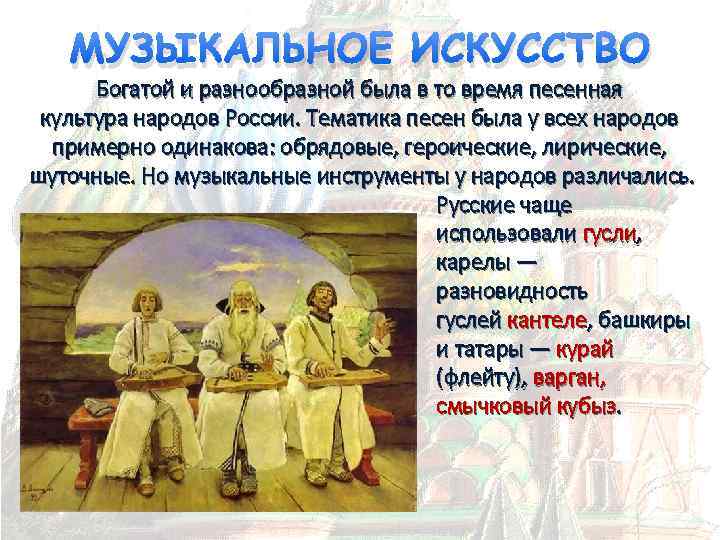 МУЗЫКАЛЬНОЕ ИСКУССТВО

Богатой и разнообразной была в то время песенная культура народов России. Тематика песен была у всех народов примерно одинакова: обрядовые, героические, лирические, шуточные. Но музыкальные инструменты у народов различались.

Русские чаще использовали гусли, карелы — разновидность гуслей кантеле, башкиры и татары — курай (флейту), варган, смычковый кубыз.